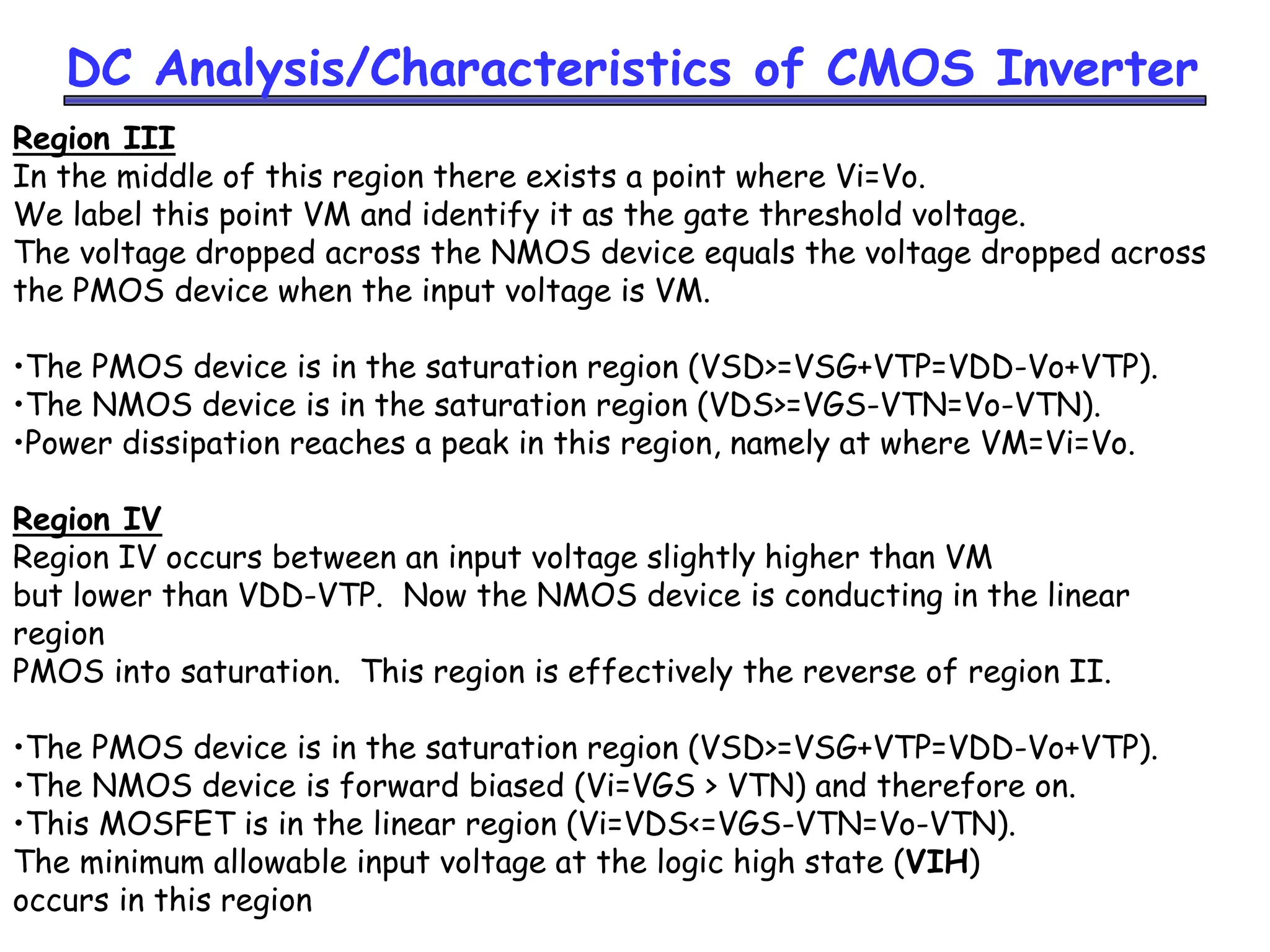 DC Analysis/Characteristics of CMOS Inverter

Region III
In the middle of this region there exists a point where Vi=Vo.
We label this point VM and identify it as the gate threshold voltage.
The voltage dropped across the NMOS device equals the voltage dropped across the PMOS device when the input voltage is VM.

•The PMOS device is in the saturation region (VSD>=VSG+VTP=VDD-Vo+VTP).
•The NMOS device is in the saturation region (VDS>=VGS-VTN=Vo-VTN).
•Power dissipation reaches a peak in this region, namely at where VM=Vi=Vo.

Region IV
Region IV occurs between an input voltage slightly higher than VM but lower than VDD-VTP. Now the NMOS device is conducting in the linear region
PMOS into saturation. This region is effectively the reverse of region II.

•The PMOS device is in the saturation region (VSD>=VSG+VTP=VDD-Vo+VTP).
•The NMOS device is forward biased (Vi=VGS > VTN) and therefore on.
•This MOSFET is in the linear region (Vi=VDS<=VGS-VTN=Vo-VTN).
The minimum allowable input voltage at the logic high state (VIH) occurs in this region